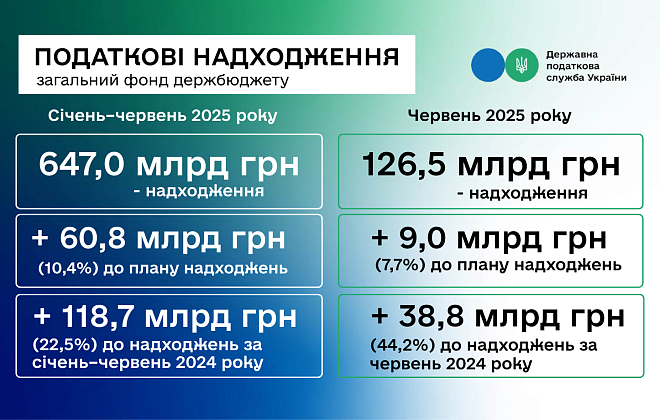 ПОДАТКОВІ НАДХОДЖЕННЯ
загальний фонд держбюджету

Державна податкова служба України

Січень–червень 2025 року

647,0 млрд грн
- надходження

+ 60,8 млрд грн
(10,4%) до плану надходжень

+ 118,7 млрд грн
(22,5%) до надходжень за січень–червень 2024 року

Червень 2025 року

126,5 млрд грн
- надходження

+ 9,0 млрд грн
(7,7%) до плану надходжень

+ 38,8 млрд грн
(44,2%) до надходжень за червень 2024 року